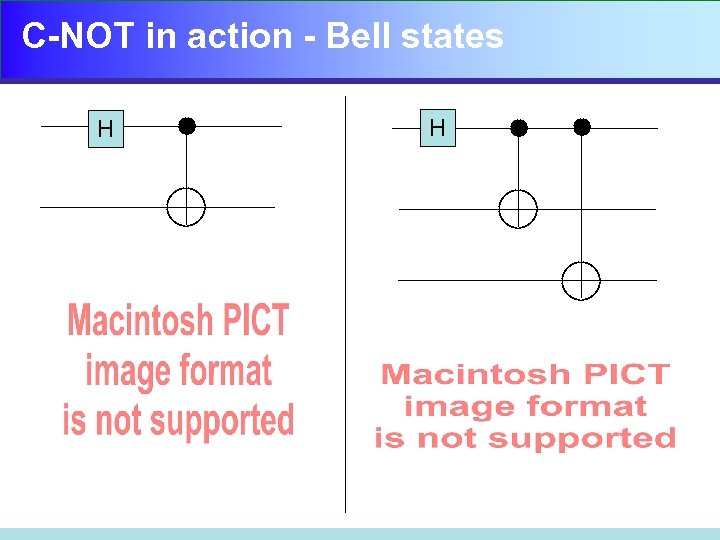 C-NOT in action - Bell states

H

Macintosh PICT image format is not supported

H

Macintosh PICT image format is not supported